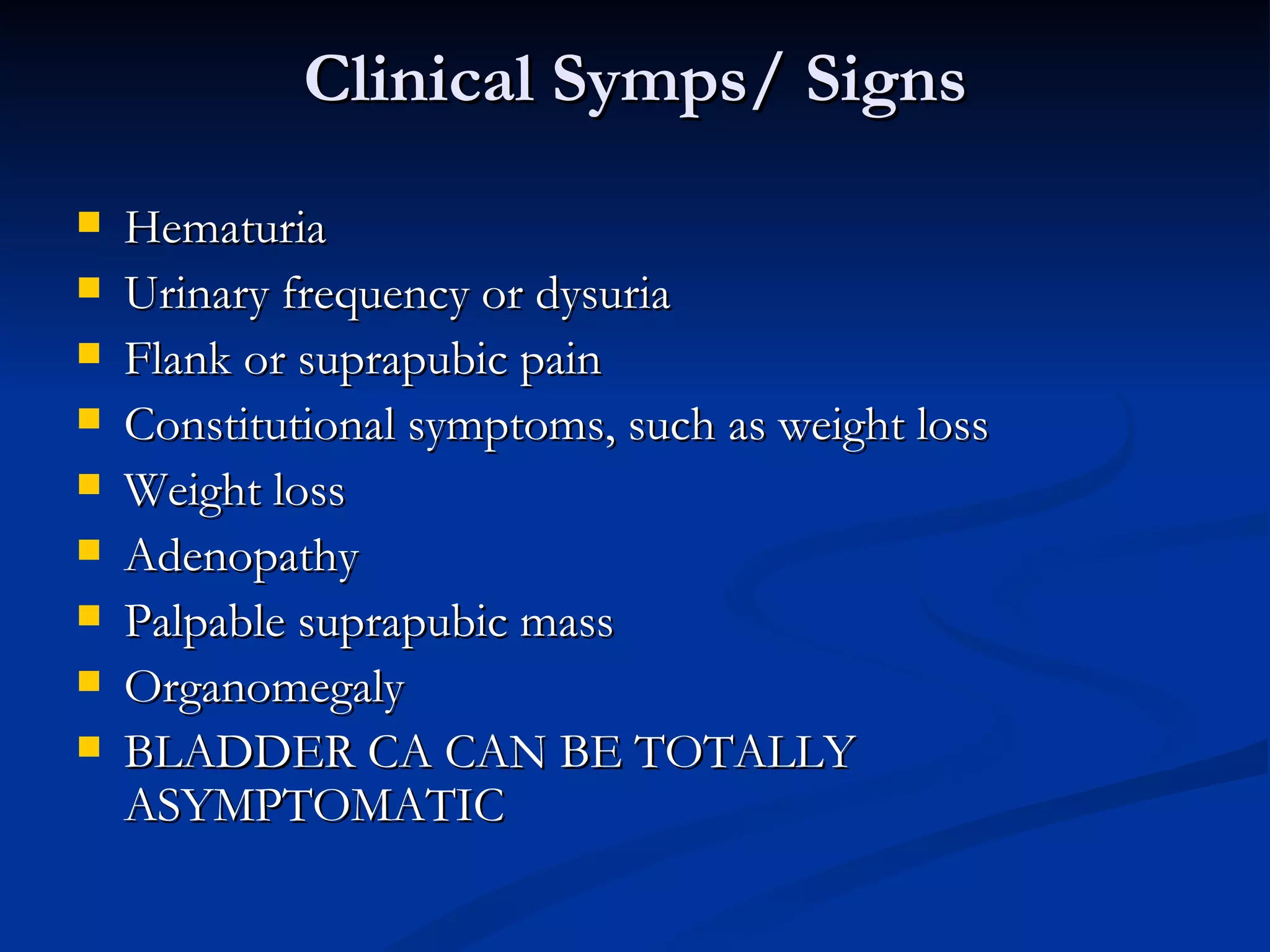 Clinical Symps/ Signs

- Hematuria
- Urinary frequency or dysuria
- Flank or suprapubic pain
- Constitutional symptoms, such as weight loss
- Weight loss
- Adenopathy
- Palpable suprapubic mass
- Organomegaly
- BLADDER CA CAN BE TOTALLY ASYMPTOMATIC